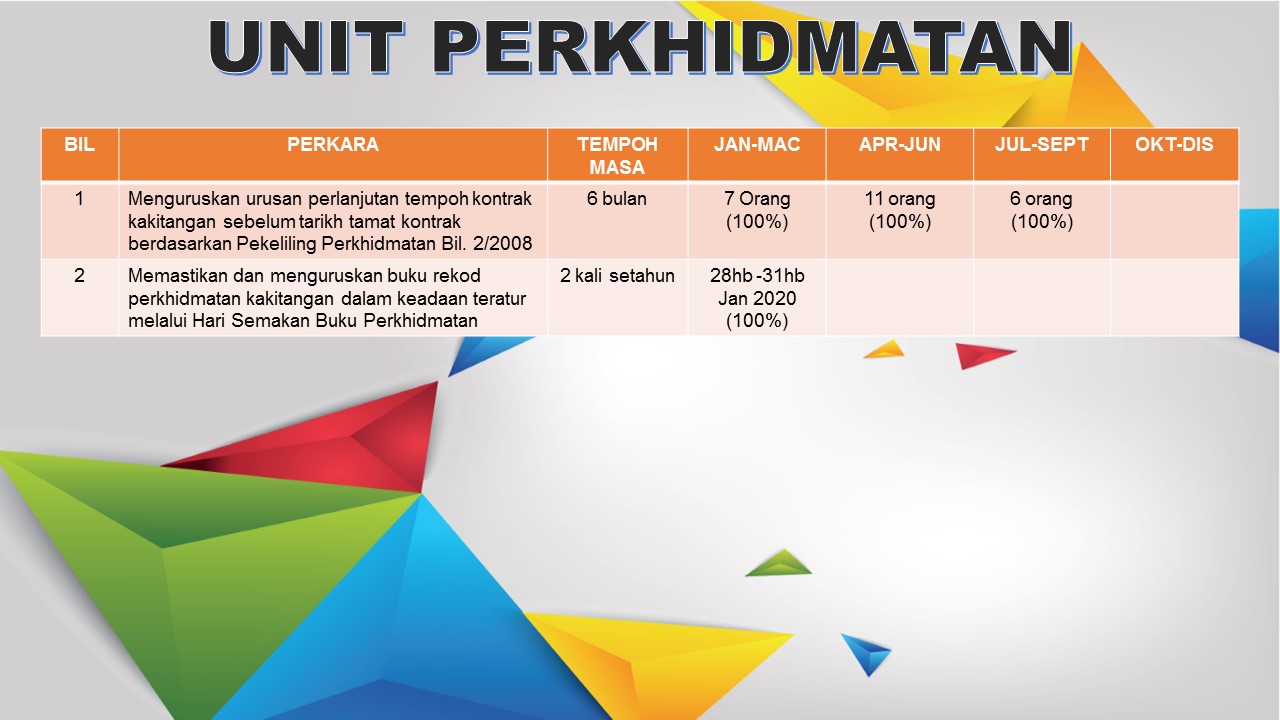 UNIT PERKHIDMATAN

| BIL | PERKARA | TEMPOH MASA | JAN-MAC | APR-JUN | JUL-SEPT | OKT-DIS |
|---|---|---|---|---|---|---|
| 1 | Menguruskan urusan perlanjutan tempoh kontrak kakitangan sebelum tarikh tamat kontrak berdasarkan Pekeliling Perkhidmatan Bil. 2/2008 | 6 bulan | 7 Orang (100%) | 11 orang (100%) | 6 orang (100%) | |
| 2 | Memastikan dan menguruskan buku rekod perkhidmatan kakitangan dalam keadaan teratur melalui Hari Semakan Buku Perkhidmatan | 2 kali setahun | 28hb -31hb Jan 2020 (100%) | | | |